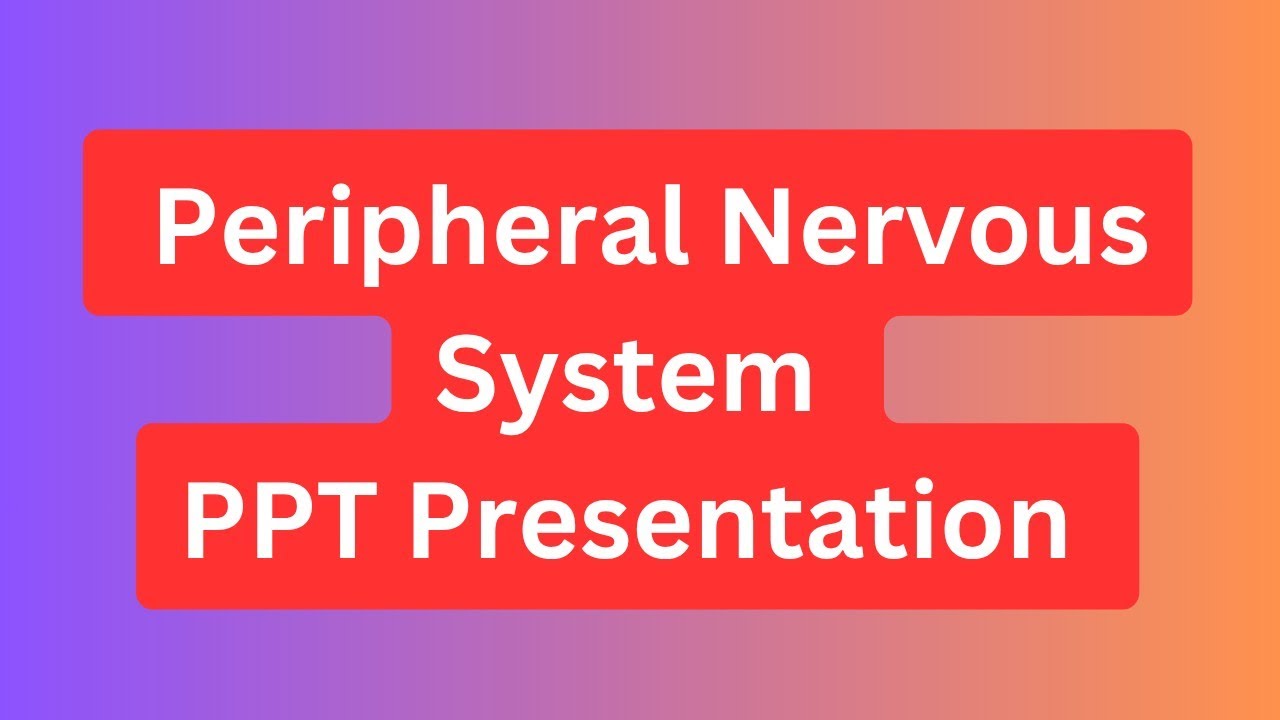 Peripheral Nervous System
PPT Presentation